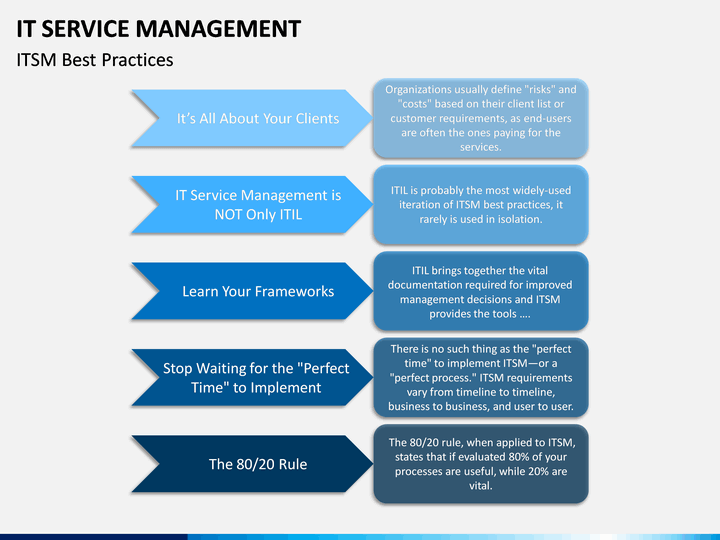 IT SERVICE MANAGEMENT

ITSM Best Practices

It's All About Your Clients

Organizations usually define "risks" and "costs" based on their client list or customer requirements, as end-users are often the ones paying for the services.

IT Service Management is NOT Only ITIL

ITIL is probably the most widely-used iteration of ITSM best practices, it rarely is used in isolation.

Learn Your Frameworks

ITIL brings together the vital documentation required for improved management decisions and ITSM provides the tools ….

Stop Waiting for the "Perfect Time" to Implement

There is no such thing as the "perfect time" to implement ITSM—or a "perfect process." ITSM requirements vary from timeline to timeline, business to business, and user to user.

The 80/20 Rule

The 80/20 rule, when applied to ITSM, states that if evaluated 80% of your processes are useful, while 20% are vital.